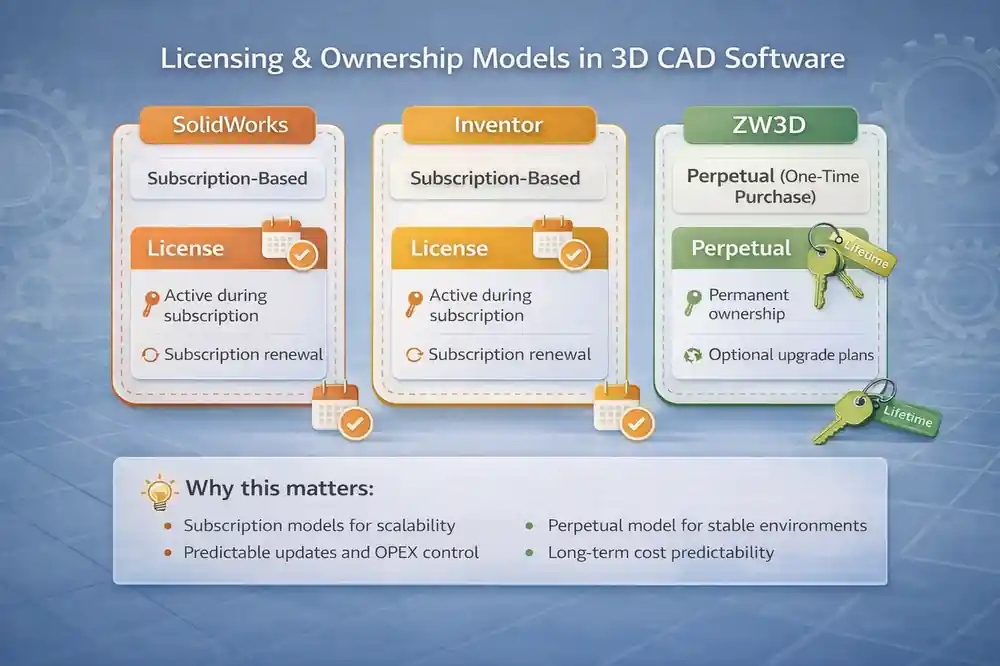 Licensing & Ownership Models in 3D CAD Software

SolidWorks

Subscription-Based

License

Active during subscription

Subscription renewal

Inventor

Subscription-Based

License

Active during subscription

Subscription renewal

ZW3D

Perpetual (One-Time Purchase)

Perpetual

Lifetime

Permanent ownership

Optional upgrade plans

Lifetime

Why this matters:

- Subscription models for scalability
- Predictable updates and OPEX control

- Perpetual model for stable environments
- Long-term cost predictability